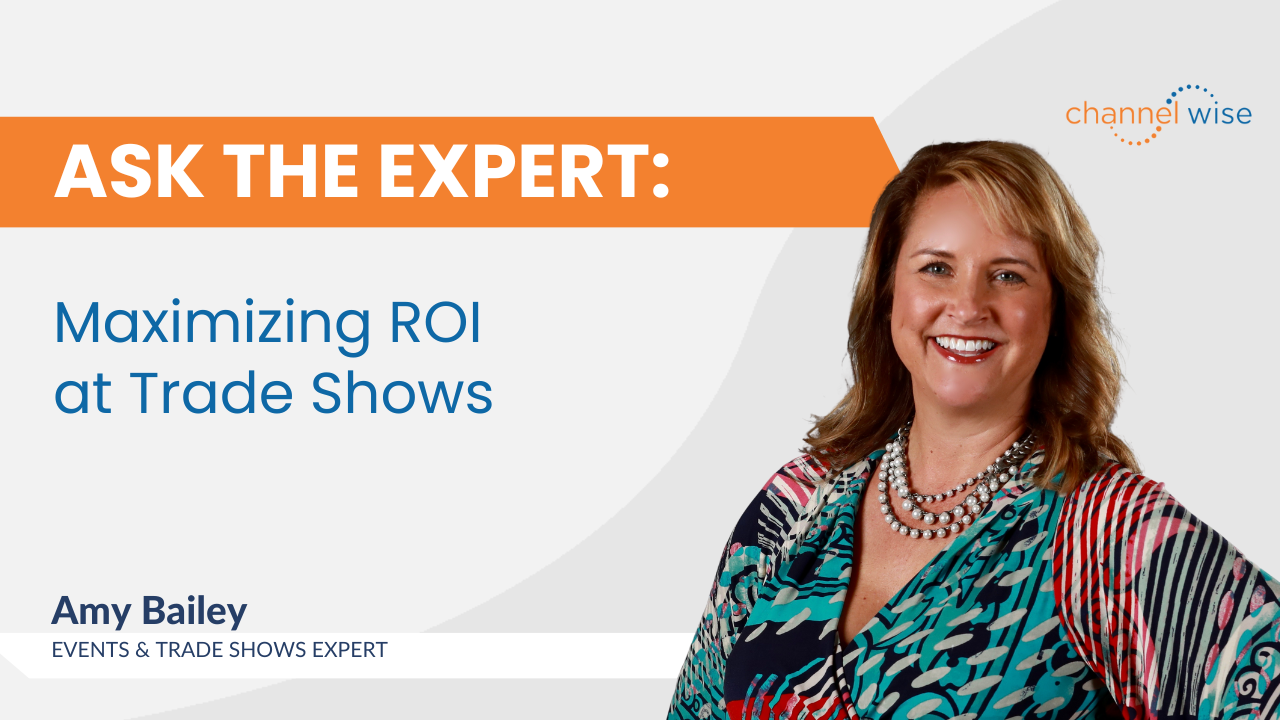 channel wise

ASK THE EXPERT:

Maximizing ROI at Trade Shows

Amy Bailey
EVENTS & TRADE SHOWS EXPERT